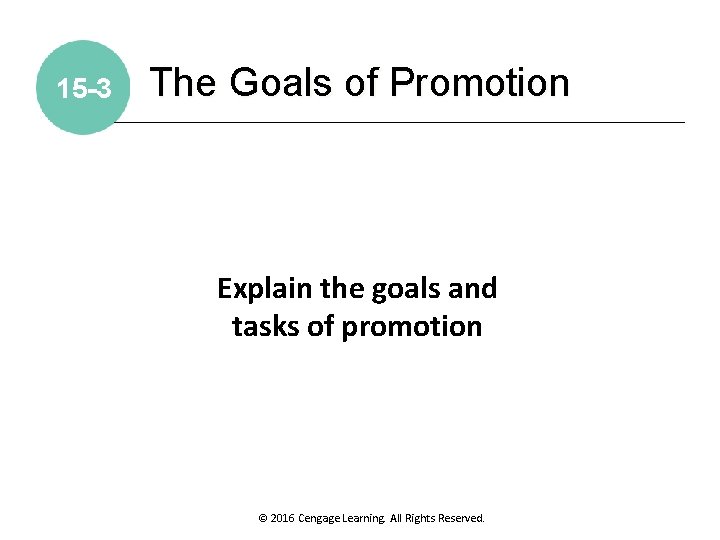 15-3 The Goals of Promotion

Explain the goals and tasks of promotion

© 2016 Cengage Learning. All Rights Reserved.